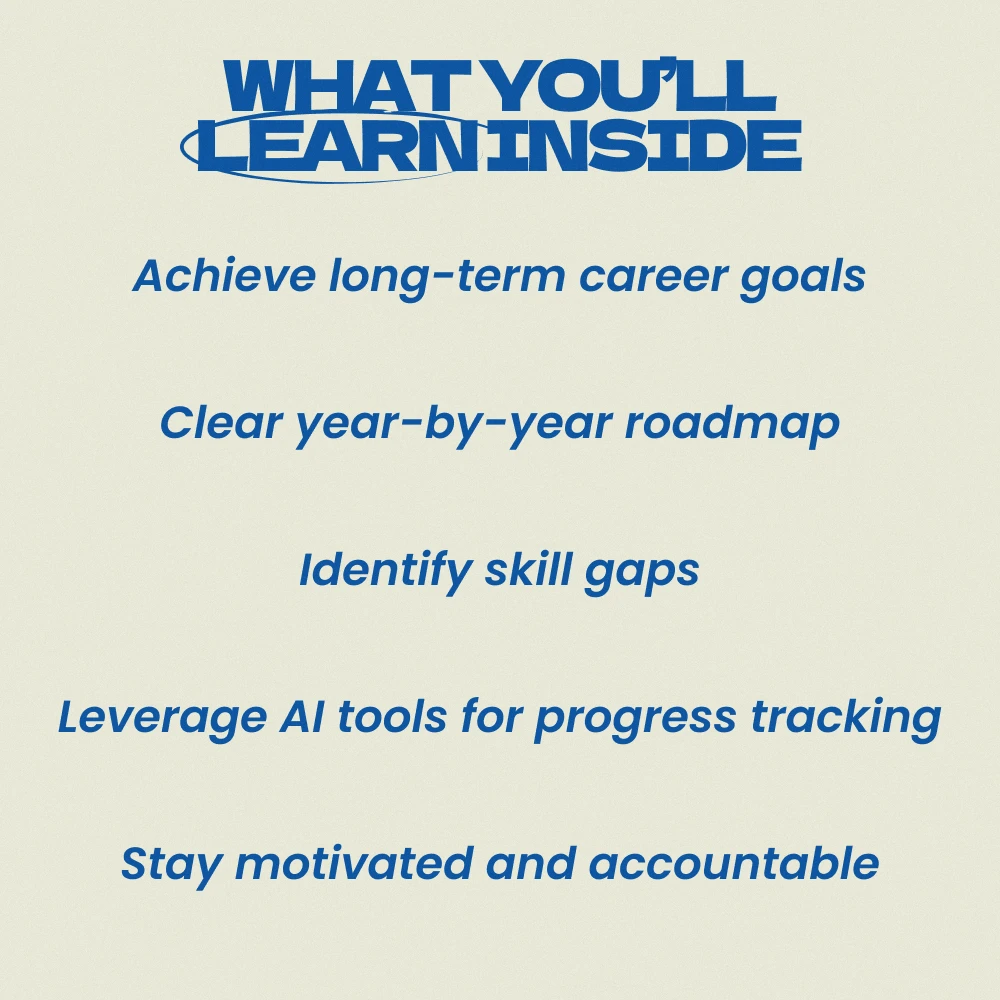 WHAT YOU'LL LEARN INSIDE

Achieve long-term career goals

Clear year-by-year roadmap

Identify skill gaps

Leverage AI tools for progress tracking

Stay motivated and accountable